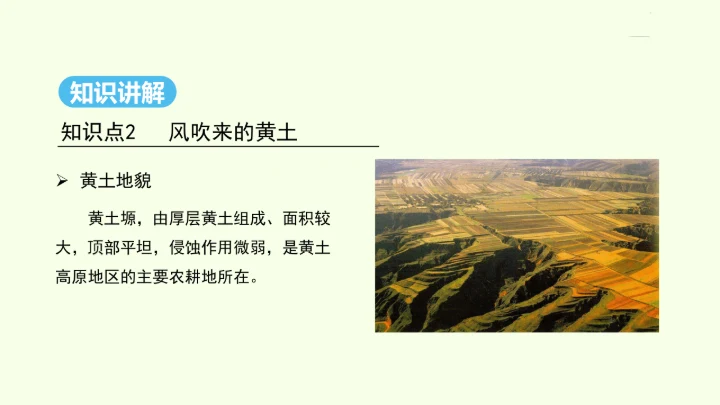 知识讲解

知识点2　风吹来的黄土

➢ 黄土地貌

黄土塬，由厚层黄土组成、面积较大，顶部平坦，侵蚀作用微弱，是黄土高原地区的主要农耕地所在。